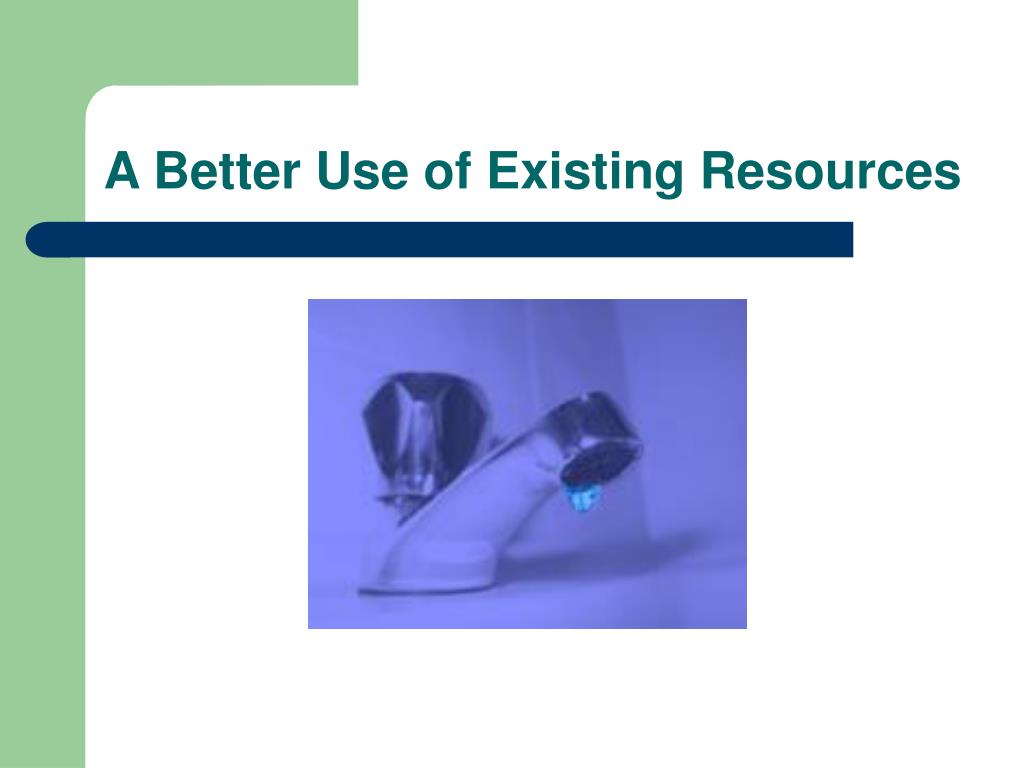 A Better Use of Existing Resources